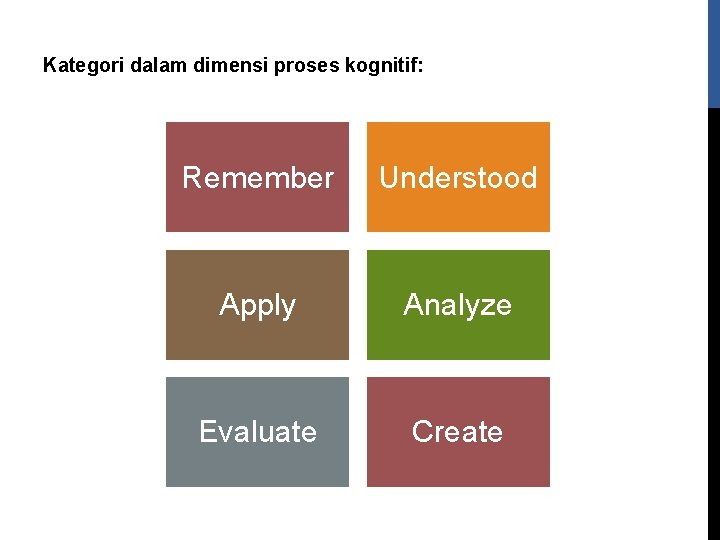 Kategori dalam dimensi proses kognitif:

Remember

Understood

Apply

Analyze

Evaluate

Create